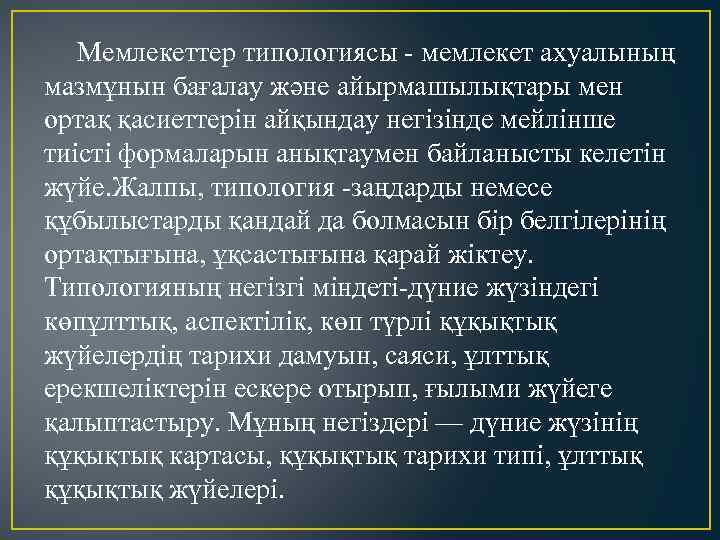 Мемлекеттер типологиясы - мемлекет ахуалының мазмұнын бағалау және айырмашылықтары мен ортақ қасиеттерін айқындау негізінде мейлінше тиісті формаларын анықтаумен байланысты келетін жүйе.Жалпы, типология -заңдарды немесе құбылыстарды қандай да болмасын бір белгілерінің ортақтығына, ұқсастығына қарай жіктеу. Типологияның негізгі міндеті-дүние жүзіндегі көпұлттық, аспектілік, көп түрлі құқықтық жүйелердің тарихи дамуын, саяси, ұлттық ерекшеліктерін ескере отырып, ғылыми жүйеге қалыптастыру. Мұның негіздері — дүние жүзінің құқықтық картасы, құқықтық тарихи типі, ұлттық құқықтық жүйелері.